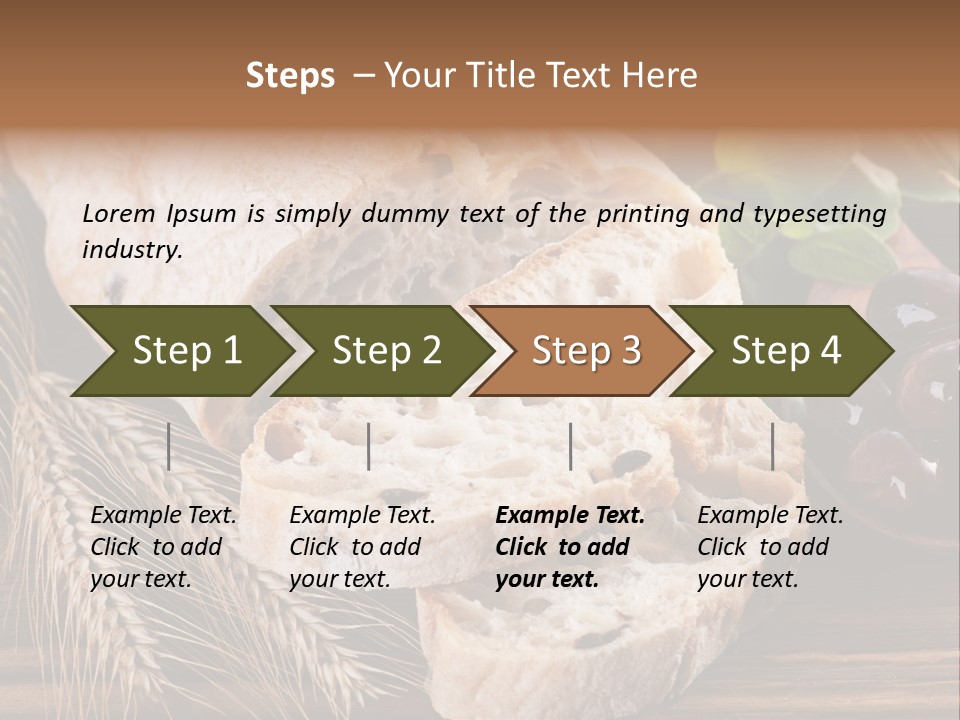 Steps – Your Title Text Here

Lorem Ipsum is simply dummy text of the printing and typesetting industry.

Step 1

Step 2

Step 3

Step 4

Example Text. Click to add your text.

Example Text. Click to add your text.

Example Text. Click to add your text.

Example Text. Click to add your text.